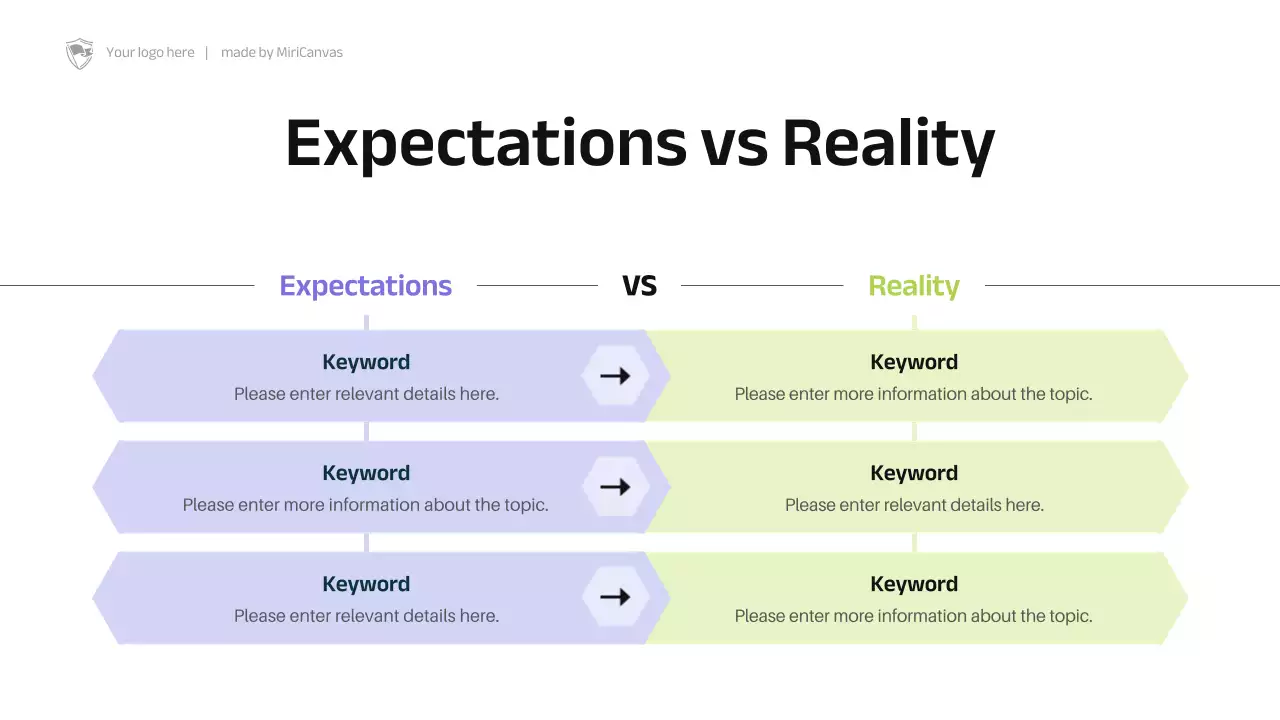 Your logo here | made by MiriCanvas

Expectations vs Reality

Expectations VS Reality

Keyword
Please enter relevant details here.

→

Keyword
Please enter more information about the topic.

Keyword
Please enter more information about the topic.

→

Keyword
Please enter relevant details here.

Keyword
Please enter relevant details here.

→

Keyword
Please enter more information about the topic.